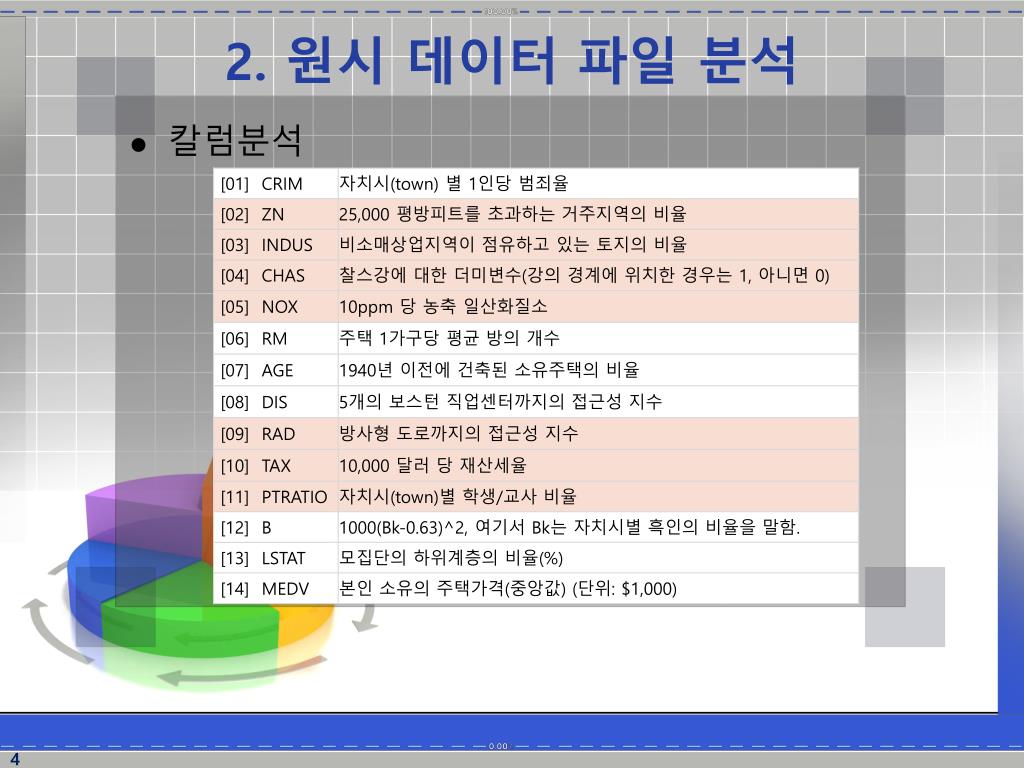 2. 원시 데이터 파일 분석

● 칼럼분석

| [01] CRIM | 자치시(town) 별 1인당 범죄율 |
|---|---|
| [02] ZN | 25,000 평방피트를 초과하는 거주지역의 비율 |
| [03] INDUS | 비소매상업지역이 점유하고 있는 토지의 비율 |
| [04] CHAS | 찰스강에 대한 더미변수(강의 경계에 위치한 경우는 1, 아니면 0) |
| [05] NOX | 10ppm 당 농축 일산화질소 |
| [06] RM | 주택 1가구당 평균 방의 개수 |
| [07] AGE | 1940년 이전에 건축된 소유주택의 비율 |
| [08] DIS | 5개의 보스턴 직업센터까지의 접근성 지수 |
| [09] RAD | 방사형 도로까지의 접근성 지수 |
| [10] TAX | 10,000 달러 당 재산세율 |
| [11] PTRATIO | 자치시(town)별 학생/교사 비율 |
| [12] B | 1000(Bk-0.63)^2, 여기서 Bk는 자치시별 흑인의 비율을 말함. |
| [13] LSTAT | 모집단의 하위계층의 비율(%) |
| [14] MEDV | 본인 소유의 주택가격(중앙값) (단위: $1,000) |

0:00

4